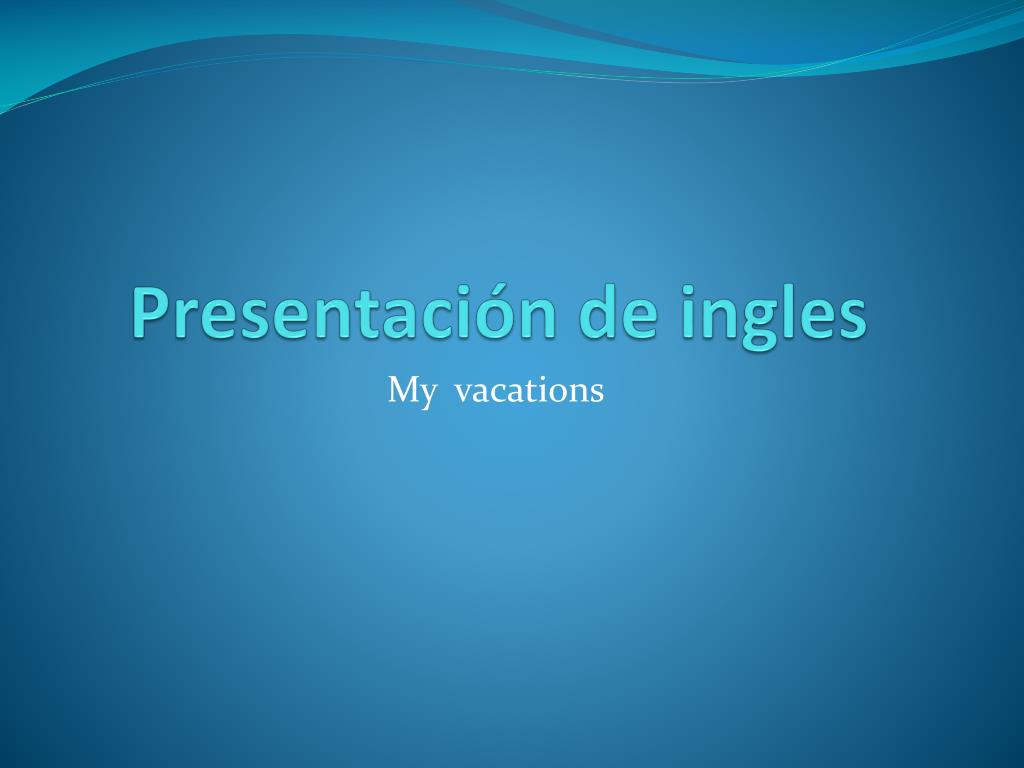 Presentación de ingles

My vacations